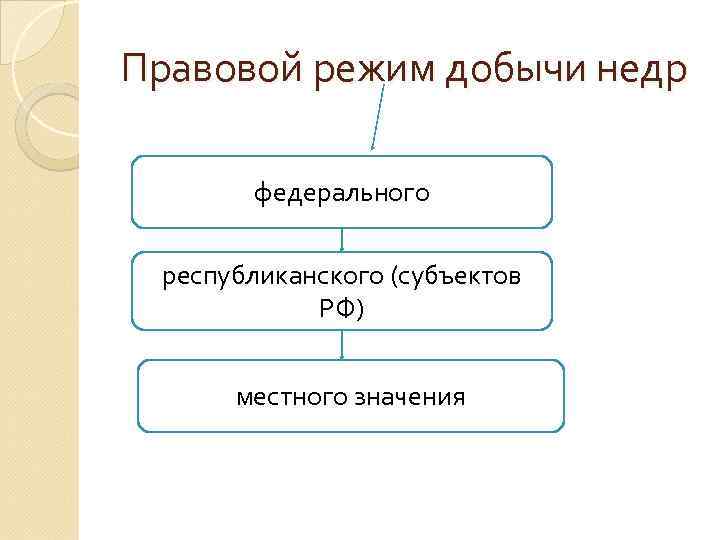 Правовой режим добычи недр

федерального

республиканского (субъектов РФ)

местного значения